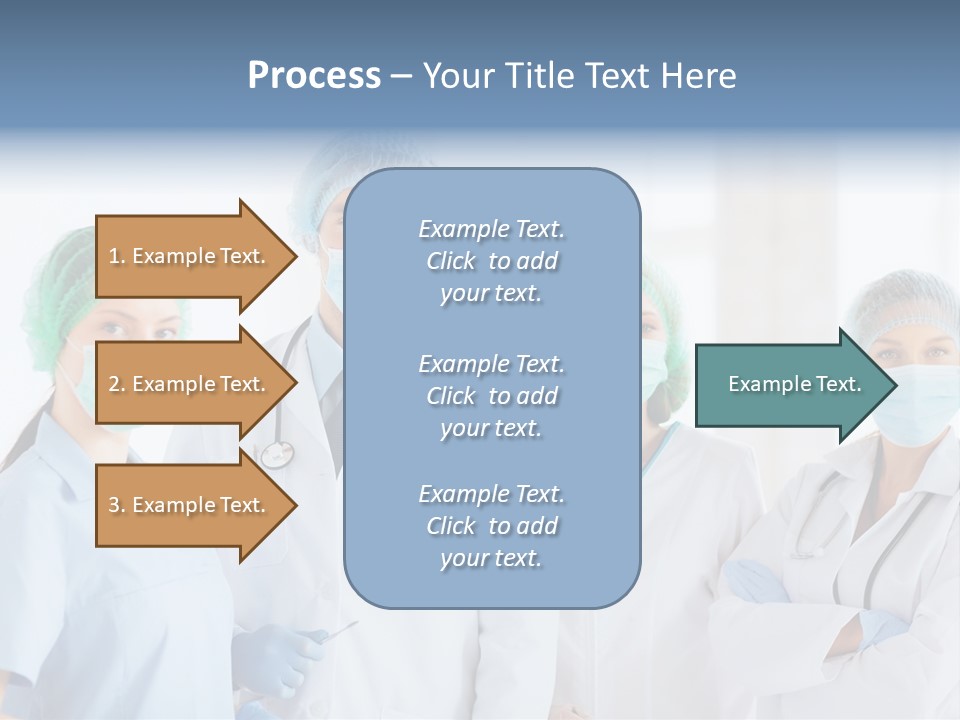 Process – Your Title Text Here

1. Example Text.

2. Example Text.

3. Example Text.

Example Text. Click to add your text.

Example Text. Click to add your text.

Example Text. Click to add your text.

Example Text.